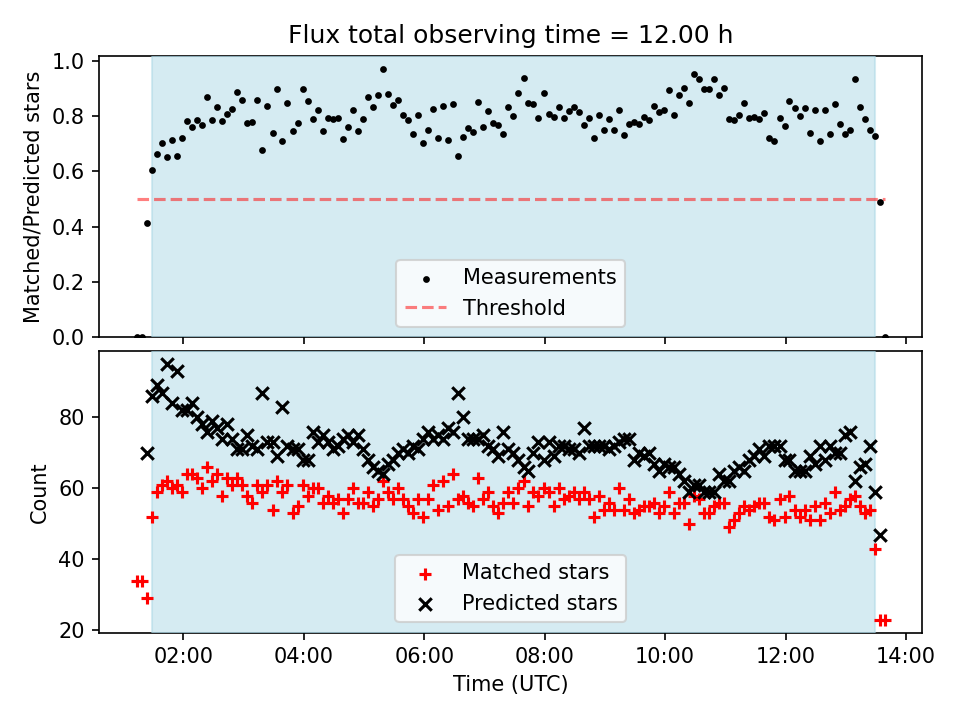 Flux total observing time = 12.00 h

Matched/Predicted stars

1.0
0.8
0.6
0.4
0.2
0.0

Measurements
Threshold

Count

80
60
40
20

Matched stars
Predicted stars

02:00
04:00
06:00
08:00
10:00
12:00
14:00

Time (UTC)